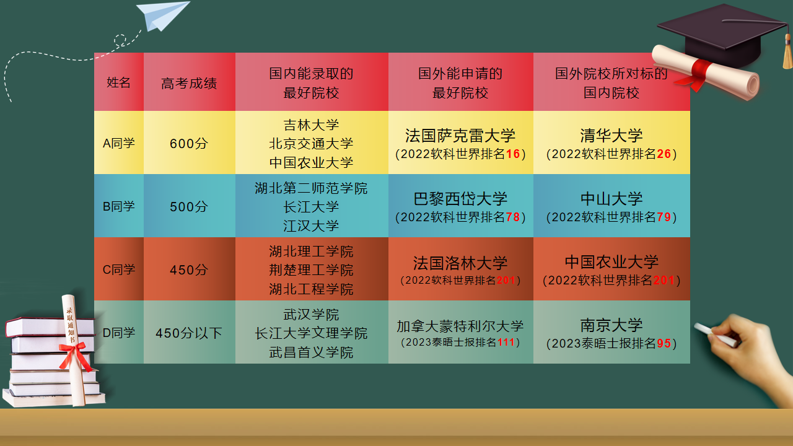 | 姓名 | 高考成绩 | 国内能录取的最好院校 | 国外能申请的最好院校 | 国外院校所对标的国内院校 |
|---|---|---|---|---|
| A同学 | 600分 | 吉林大学 北京交通大学 中国农业大学 | 法国萨克雷大学 (2022软科世界排名16) | 清华大学 (2022软科世界排名26) |
| B同学 | 500分 | 湖北第二师范学院 长江大学 江汉大学 | 巴黎西岱大学 (2022软科世界排名78) | 中山大学 (2022软科世界排名79) |
| C同学 | 450分 | 湖北理工学院 荆楚理工学院 湖北工程学院 | 法国洛林大学 (2022软科世界排名201) | 中国农业大学 (2022软科世界排名201) |
| D同学 | 450分以下 | 武汉学院 长江大学文理学院 武昌首义学院 | 加拿大蒙特利尔大学 (2023泰晤士报排名111) | 南京大学 (2023泰晤士报排名95) |

录取通知书